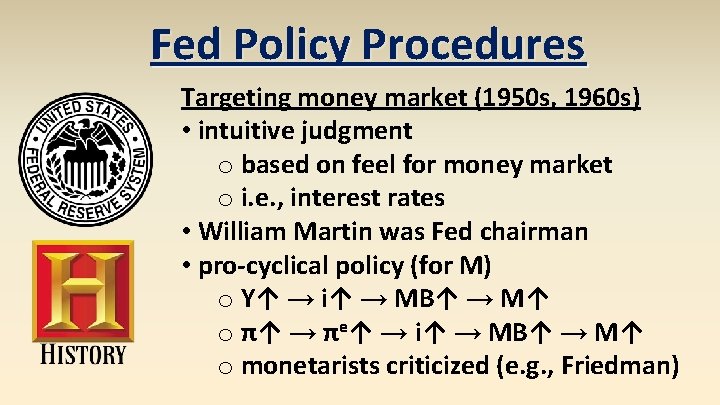 Fed Policy Procedures

UNITED STATES FEDERAL RESERVE SYSTEM

H
HISTORY

Targeting money market (1950s, 1960s)

• intuitive judgment
  o based on feel for money market
  o i.e., interest rates
• William Martin was Fed chairman
• pro-cyclical policy (for M)
  o $Y\uparrow \rightarrow i\uparrow \rightarrow MB\uparrow \rightarrow M\uparrow$
  o $\pi\uparrow \rightarrow \pi^e\uparrow \rightarrow i\uparrow \rightarrow MB\uparrow \rightarrow M\uparrow$
  o monetarists criticized (e.g., Friedman)